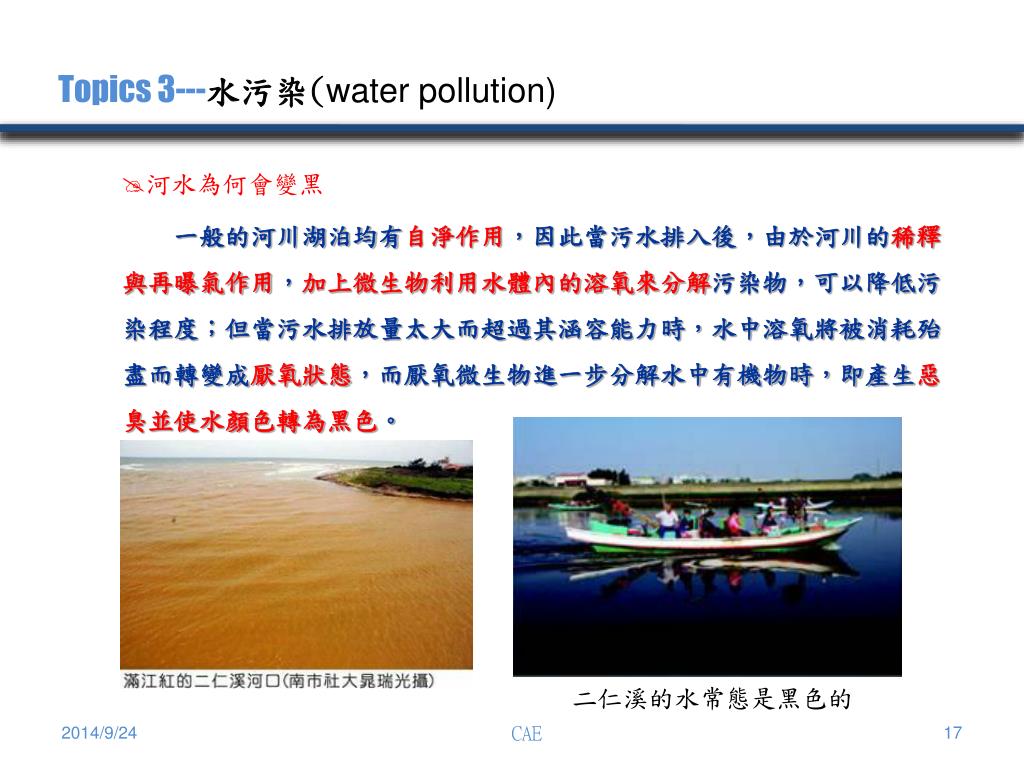 Topics 3---水污染(water pollution)

河水為何會變黑

一般的河川湖泊均有自淨作用，因此當污水排入後，由於河川的稀釋與再曝氣作用，加上微生物利用水體內的溶氧來分解污染物，可以降低污染程度；但當污水排放量太大而超過其涵容能力時，水中溶氧將被消耗殆盡而轉變成厭氧狀態，而厭氧微生物進一步分解水中有機物時，即產生惡臭並使水顏色轉為黑色。

滿江紅的二仁溪河口(南市社大晁瑞光攝)

二仁溪的水常態是黑色的

2014/9/24

CAE

17